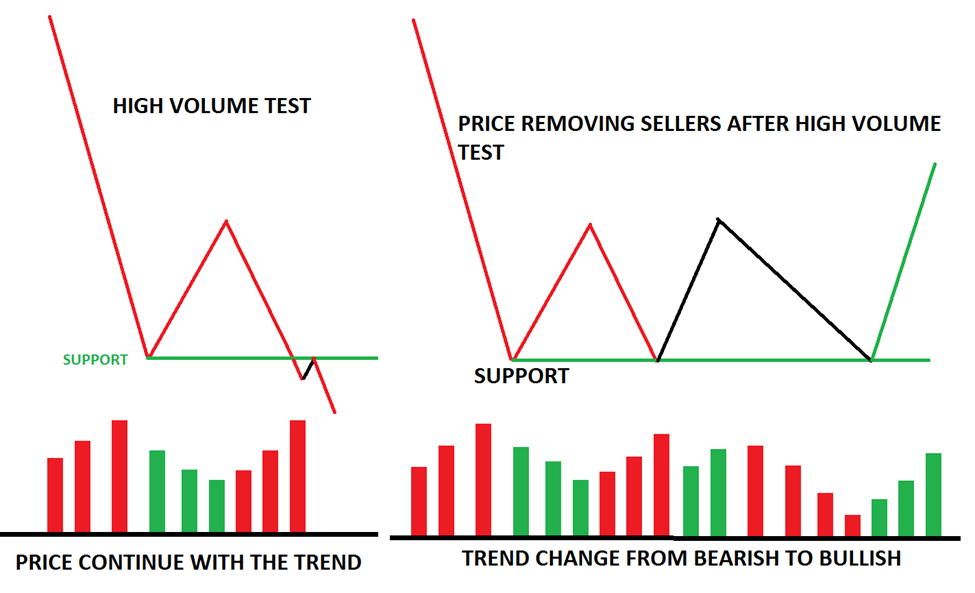 HIGH VOLUME TEST

SUPPORT

PRICE CONTINUE WITH THE TREND

PRICE REMOVING SELLERS AFTER HIGH VOLUME TEST

SUPPORT

TREND CHANGE FROM BEARISH TO BULLISH